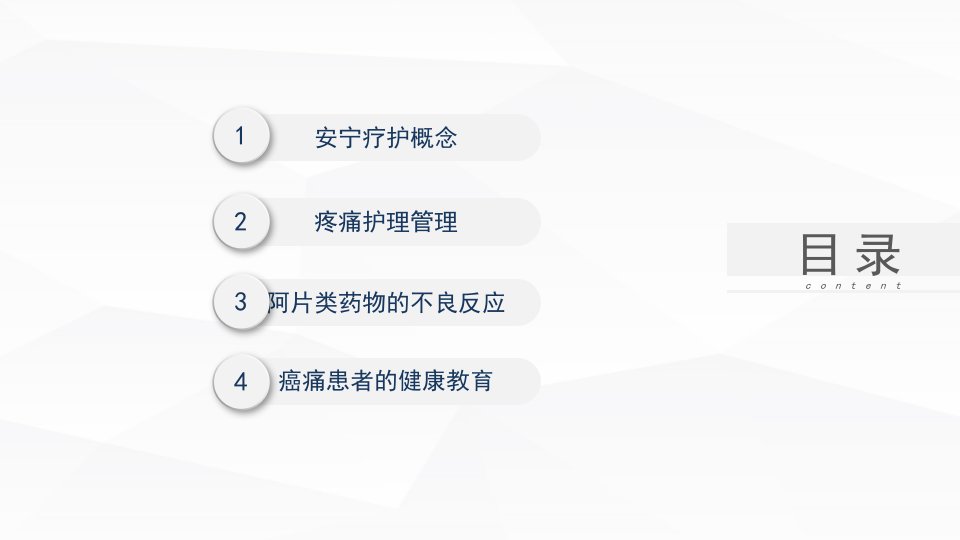 1 安宁疗护概念

2 疼痛护理管理

3 阿片类药物的不良反应

4 癌痛患者的健康教育

目录
content